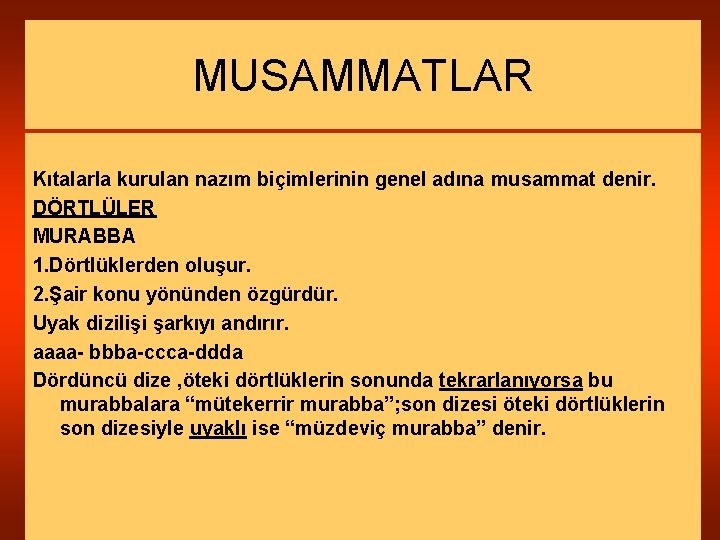 MUSAMMATLAR

Kıtalarla kurulan nazım biçimlerinin genel adına musammat denir.

DÖRTLÜLER

MURABBA

1.Dörtlüklerden oluşur.

2.Şair konu yönünden özgürdür.

Uyak dizilişi şarkıyı andırır.

aaaa- bbba-ccca-ddda

Dördüncü dize ,öteki dörtlüklerin sonunda tekrarlanıyorsa bu murabbalara “mütekerrir murabba”;son dizesi öteki dörtlüklerin son dizesiyle uyaklı ise “müzdeviç murabba” denir.